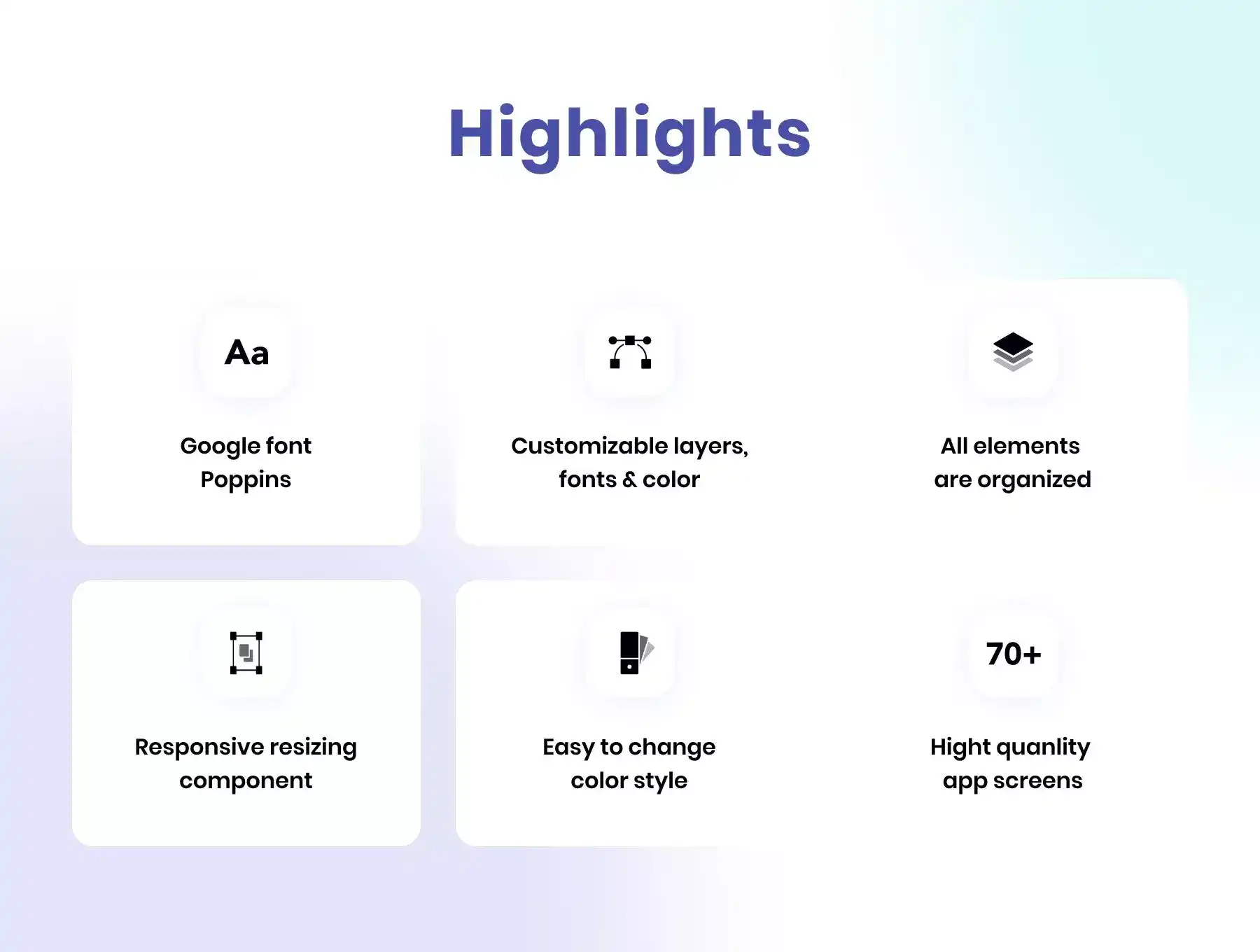 Highlights

Aa

Google font Poppins

Customizable layers, fonts & color

All elements are organized

Responsive resizing component

Easy to change color style

70+

Hight quanlity app screens